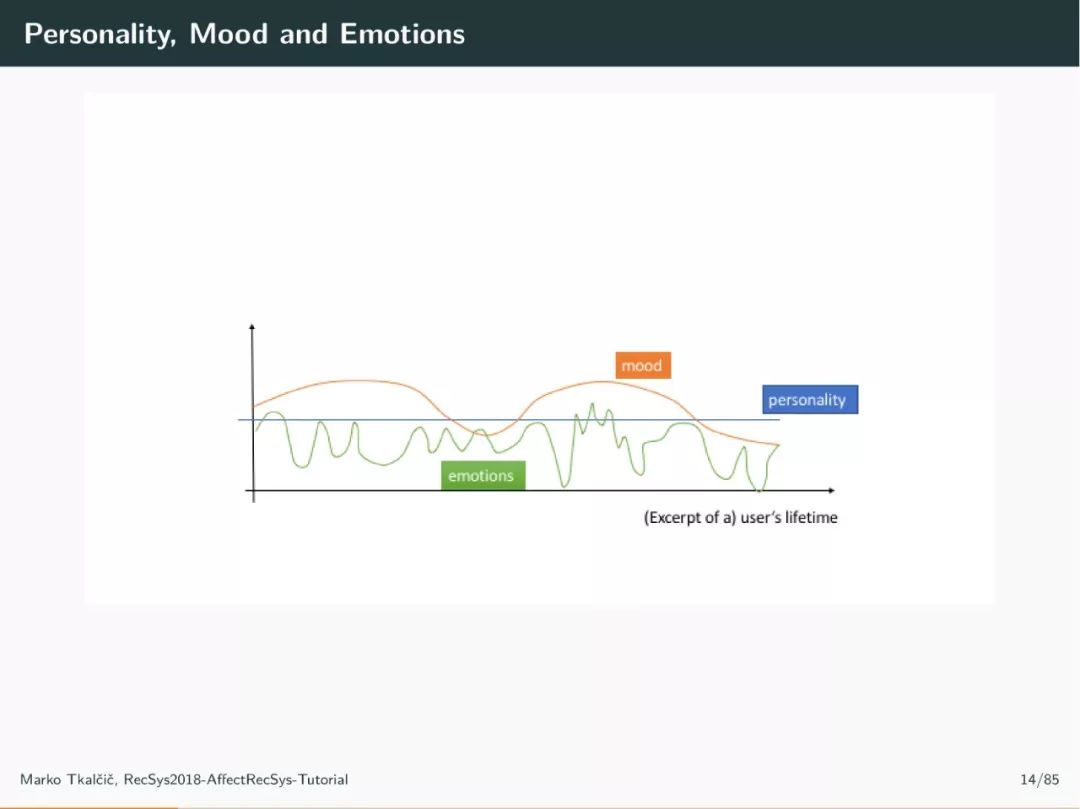 Personality, Mood and Emotions

mood

personality

emotions

(Excerpt of a) user's lifetime

Marko Tkalčič, RecSys2018-AffectRecSys-Tutorial

14/85